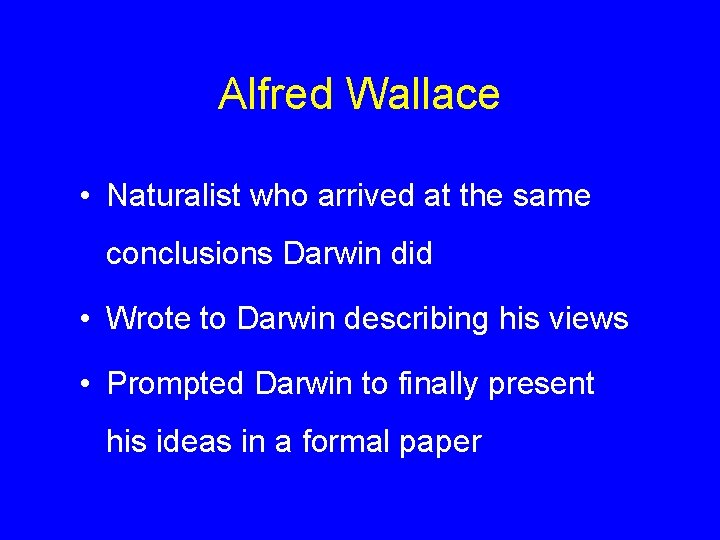 Alfred Wallace

• Naturalist who arrived at the same conclusions Darwin did

• Wrote to Darwin describing his views

• Prompted Darwin to finally present his ideas in a formal paper